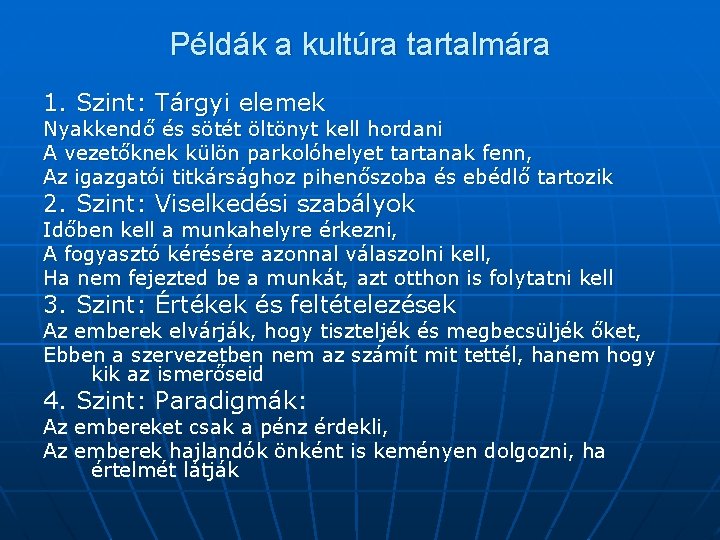 Példák a kultúra tartalmára

1. Szint: Tárgyi elemek
Nyakkendő és sötét öltönyt kell hordani
A vezetőknek külön parkolóhelyet tartanak fenn,
Az igazgatói titkársághoz pihenőszoba és ebédlő tartozik
2. Szint: Viselkedési szabályok
Időben kell a munkahelyre érkezni,
A fogyasztó kérésére azonnal válaszolni kell,
Ha nem fejezted be a munkát, azt otthon is folytatni kell
3. Szint: Értékek és feltételezések
Az emberek elvárják, hogy tiszteljék és megbecsüljék őket,
Ebben a szervezetben nem az számít mit tettél, hanem hogy kik az ismerőseid
4. Szint: Paradigmák:
Az embereket csak a pénz érdekli,
Az emberek hajlandók önként is keményen dolgozni, ha értelmét látják